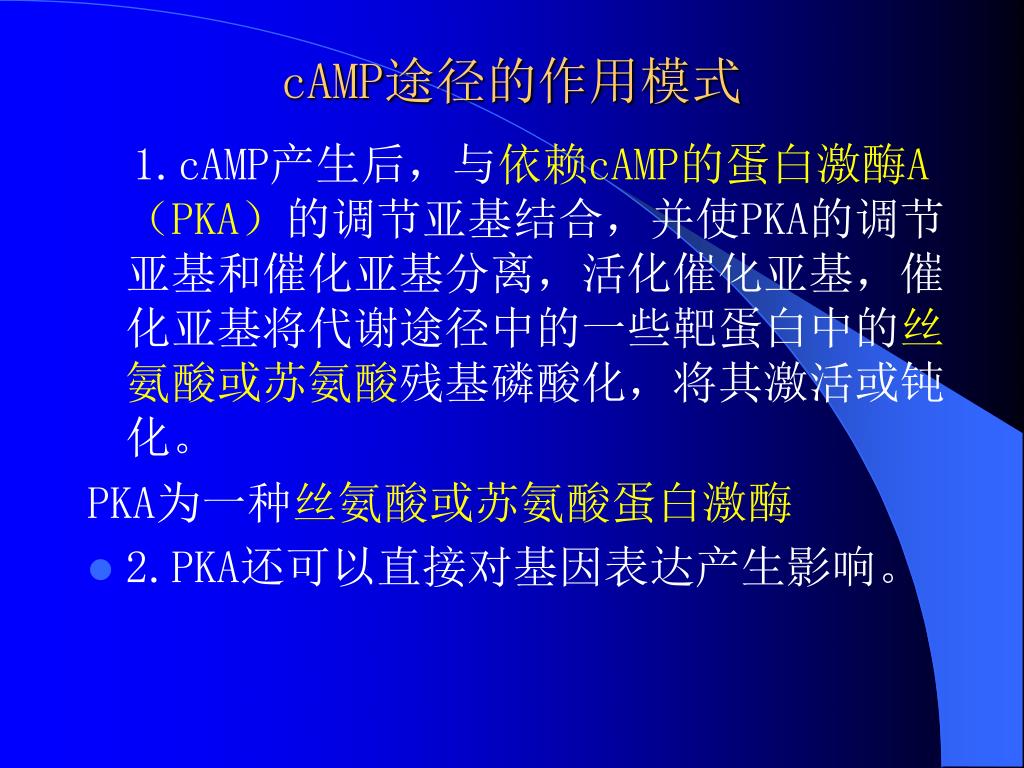 cAMP途径的作用模式

1.cAMP产生后，与依赖cAMP的蛋白激酶A（PKA）的调节亚基结合，并使PKA的调节亚基和催化亚基分离，活化催化亚基，催化亚基将代谢途径中的一些靶蛋白中的丝氨酸或苏氨酸残基磷酸化，将其激活或钝化。

PKA为一种丝氨酸或苏氨酸蛋白激酶

2.PKA还可以直接对基因表达产生影响。